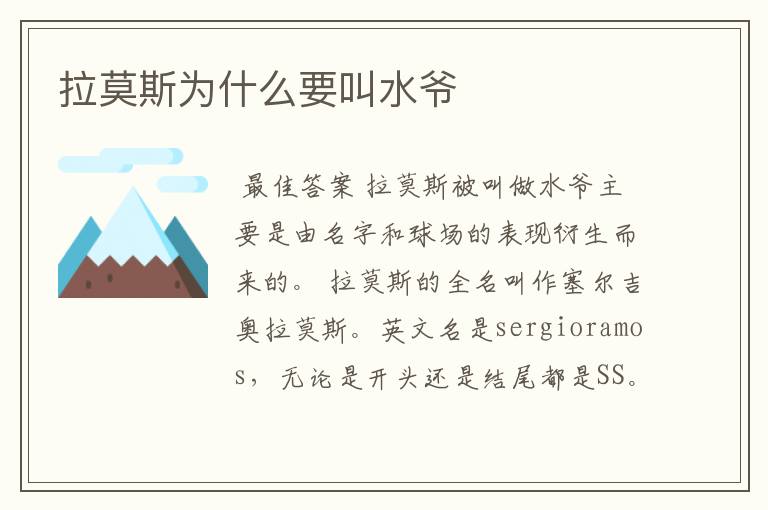 拉莫斯为什么要叫水爷

最佳答案 拉莫斯被叫做水爷主要是由名字和球场的表现衍生而来的。 拉莫斯的全名叫作塞尔吉奥拉莫斯。英文名是sergioramos，无论是开头还是结尾都是SS。